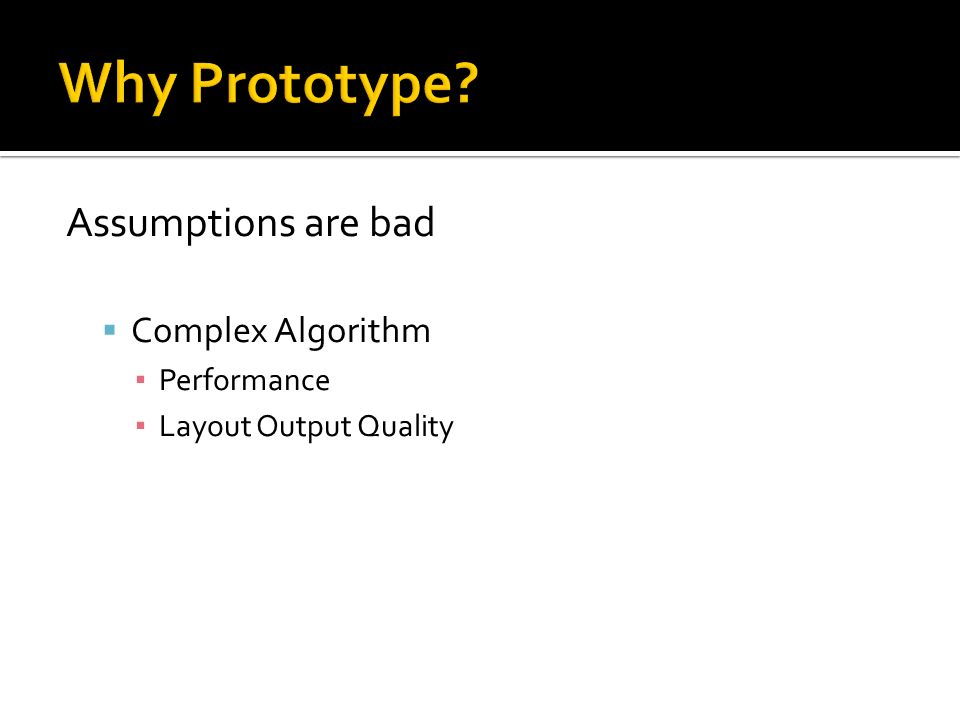 Why Prototype?

Assumptions are bad

- Complex Algorithm
  - Performance
  - Layout Output Quality